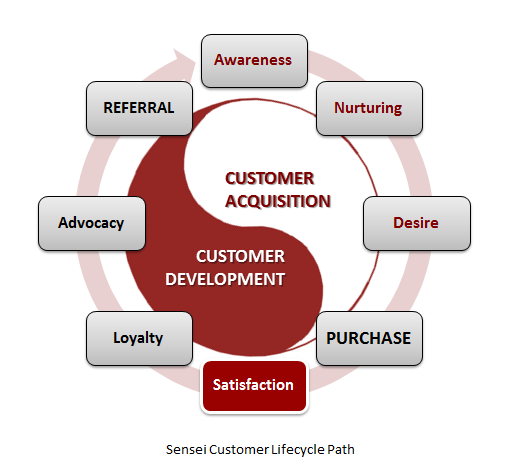 Awareness

Nurturing

Desire

PURCHASE

Satisfaction

Loyalty

Advocacy

REFERRAL

CUSTOMER ACQUISITION

CUSTOMER DEVELOPMENT

Sensei Customer Lifecycle Path